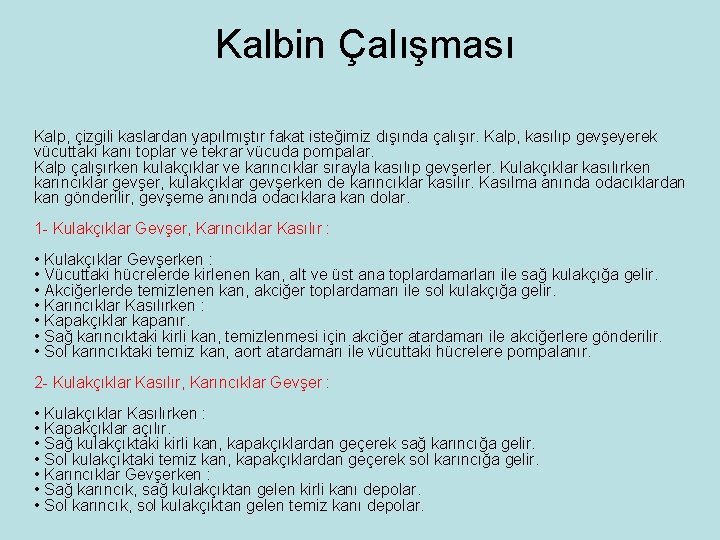 Kalbin Çalışması

Kalp, çizgili kaslardan yapılmıştır fakat isteğimiz dışında çalışır. Kalp, kasılıp gevşeyerek vücuttaki kanı toplar ve tekrar vücuda pompalar.
Kalp çalışırken kulakçıklar ve karıncıklar sırayla kasılıp gevşerler. Kulakçıklar kasılırken karıncıklar gevşer, kulakçıklar gevşerken de karıncıklar kasılır. Kasılma anında odacıklardan kan gönderilir, gevşeme anında odacıklara kan dolar.

1- Kulakçıklar Gevşer, Karıncıklar Kasılır :

• Kulakçıklar Gevşerken :
• Vücuttaki hücrelerde kirlenen kan, alt ve üst ana toplardamarları ile sağ kulakçığa gelir.
• Akciğerlerde temizlenen kan, akciğer toplardamarı ile sol kulakçığa gelir.
• Karıncıklar Kasılırken :
• Kapakçıklar kapanır.
• Sağ karıncıktaki kirli kan, temizlenmesi için akciğer atardamarı ile akciğerlere gönderilir.
• Sol karıncıktaki temiz kan, aort atardamarı ile vücuttaki hücrelere pompalanır.

2- Kulakçıklar Kasılır, Karıncıklar Gevşer :

• Kulakçıklar Kasılırken :
• Kapakçıklar açılır.
• Sağ kulakçıktaki kirli kan, kapakçıklardan geçerek sağ karıncığa gelir.
• Sol kulakçıktaki temiz kan, kapakçıklardan geçerek sol karıncığa gelir.
• Karıncıklar Gevşerken :
• Sağ karıncık, sağ kulakçıktan gelen kirli kanı depolar.
• Sol karıncık, sol kulakçıktan gelen temiz kanı depolar.